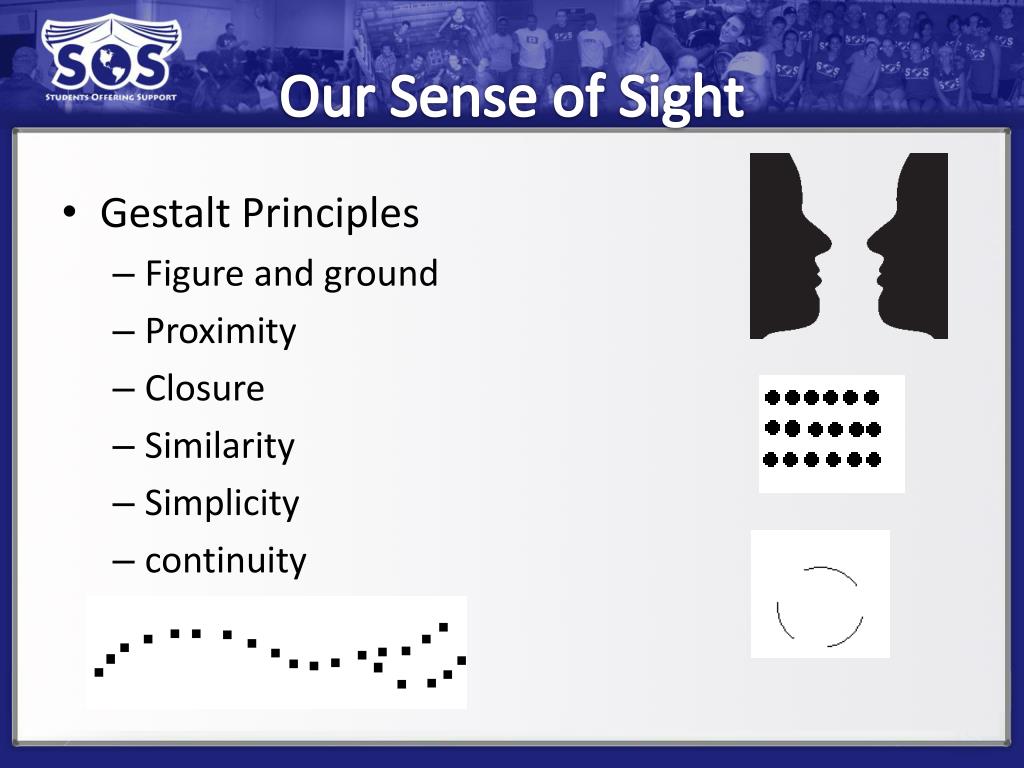 SOS
STUDENTS OFFERING SUPPORT

Our Sense of Sight

• Gestalt Principles
– Figure and ground
– Proximity
– Closure
– Similarity
– Simplicity
– continuity